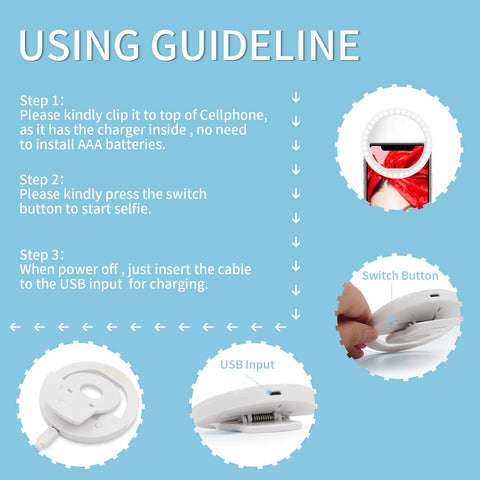 USING GUIDELINE

Step 1:
Please kindly clip it to top of Cellphone, as it has the charger inside , no need to install AAA batteries.

Step 2:
Please kindly press the switch button to start selfie.

Step 3:
When power off , just insert the cable to the USB input for charging.

Switch Button

USB Input